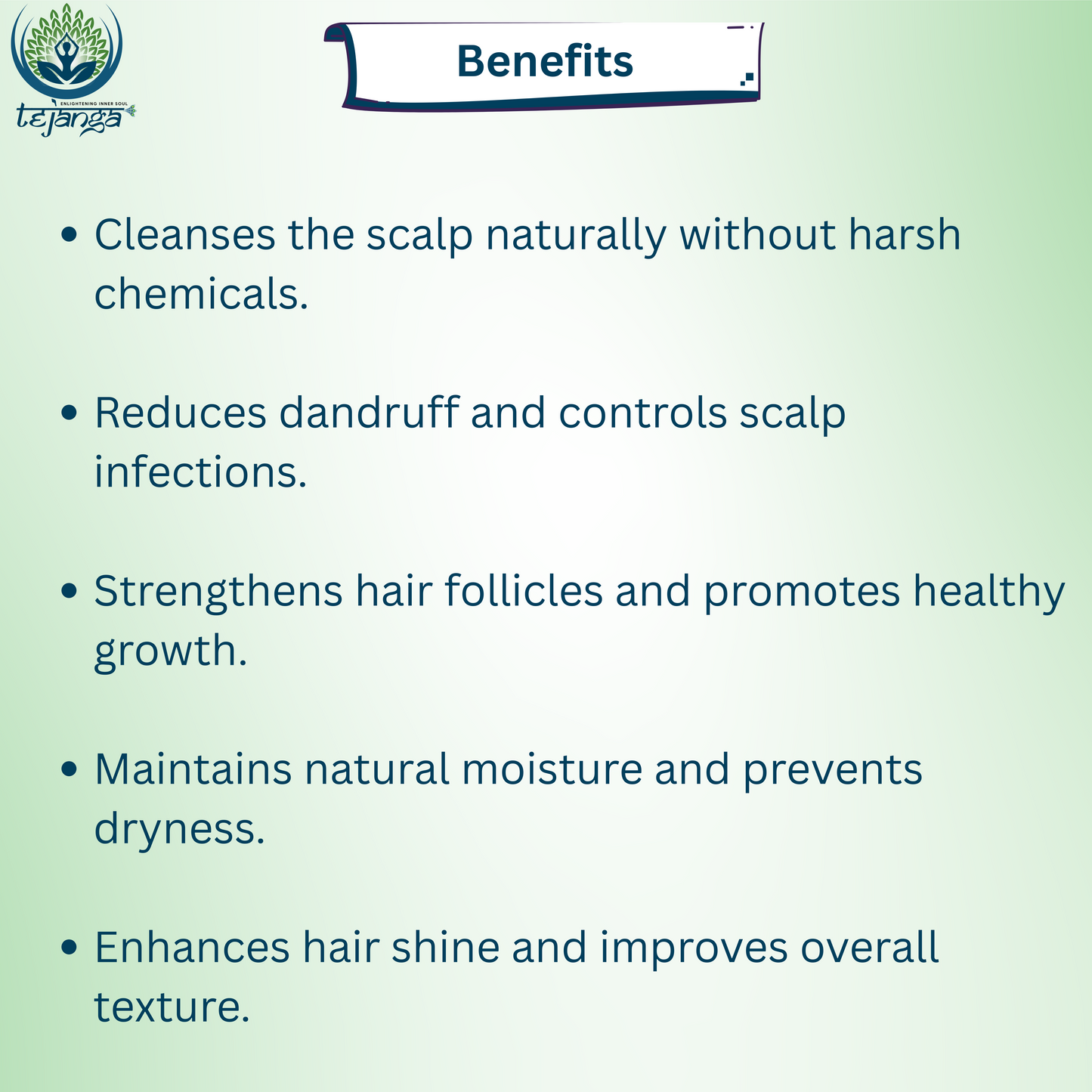 ENLIGHTENING INNER SOUL
tejanga

Benefits

• Cleanses the scalp naturally without harsh chemicals.

• Reduces dandruff and controls scalp infections.

• Strengthens hair follicles and promotes healthy growth.

• Maintains natural moisture and prevents dryness.

• Enhances hair shine and improves overall texture.